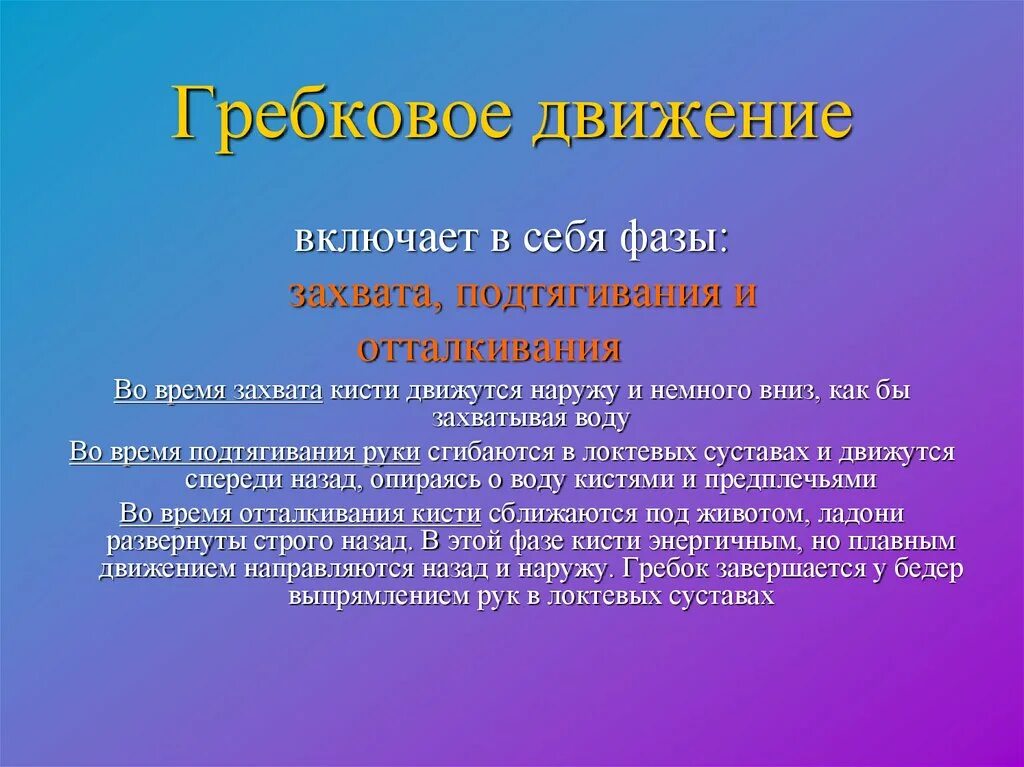 Гребковое движение

включает в себя фазы:
захвата, подтягивания и отталкивания

Во время захвата кисти движутся наружу и немного вниз, как бы захватывая воду

Во время подтягивания руки сгибаются в локтевых суставах и движутся спереди назад, опираясь о воду кистями и предплечьями

Во время отталкивания кисти сближаются под животом, ладони развернуты строго назад. В этой фазе кисти энергичным, но плавным движением направляются назад и наружу. Гребок завершается у бедер выпрямлением рук в локтевых суставах